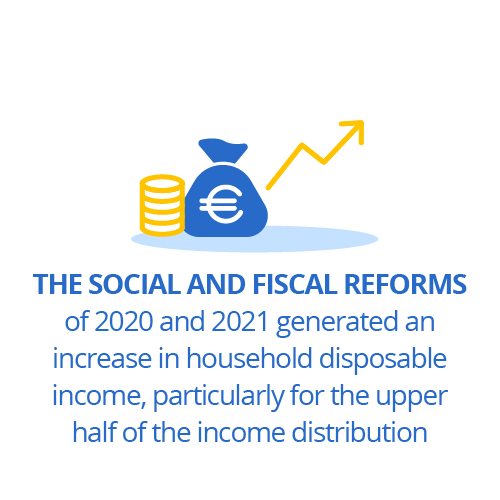 €

THE SOCIAL AND FISCAL REFORMS of 2020 and 2021 generated an increase in household disposable income, particularly for the upper half of the income distribution